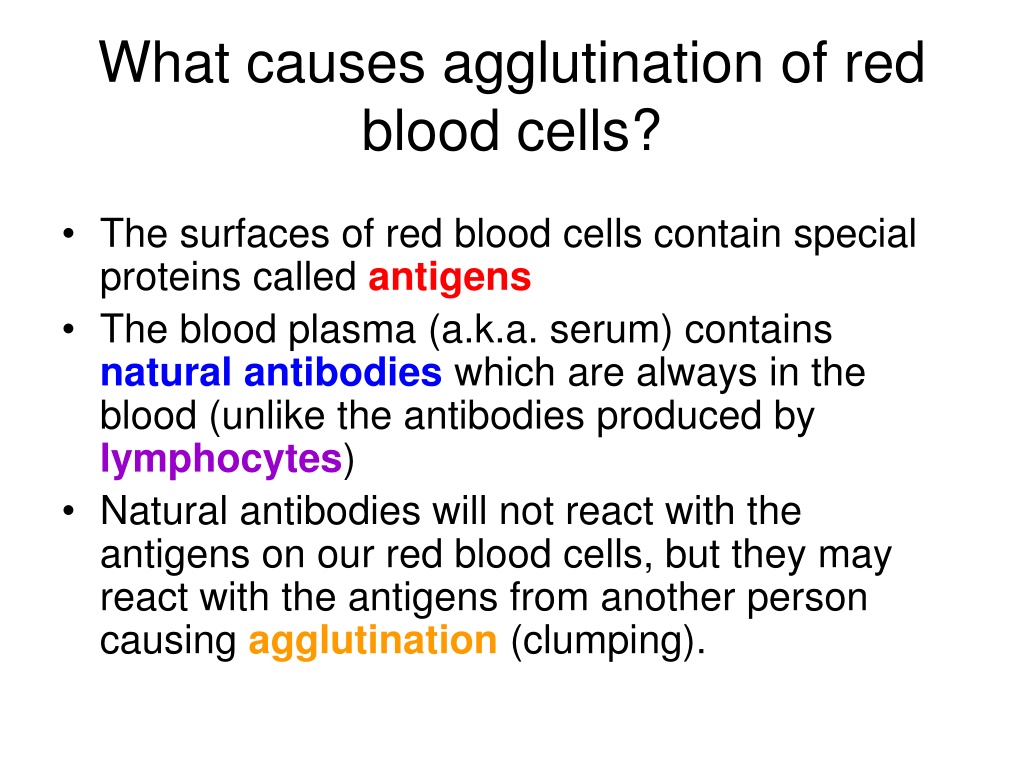 What causes agglutination of red blood cells?

• The surfaces of red blood cells contain special proteins called antigens
• The blood plasma (a.k.a. serum) contains natural antibodies which are always in the blood (unlike the antibodies produced by lymphocytes)
• Natural antibodies will not react with the antigens on our red blood cells, but they may react with the antigens from another person causing agglutination (clumping).